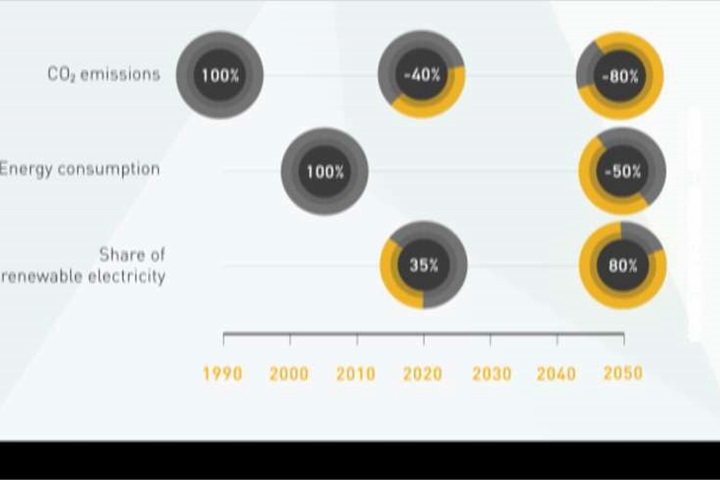 $CO_2$ emissions
100%
-40%
-80%

Energy consumption
100%
-50%

Share of renewable electricity
35%
80%

1990
2000
2010
2020
2030
2040
2050